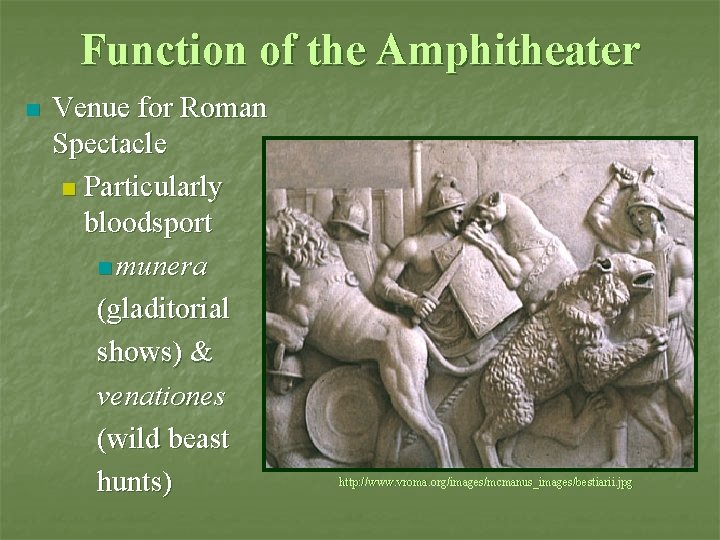 Function of the Amphitheater

• Venue for Roman Spectacle

• Particularly bloodsport

• munera (gladitorial shows) & venationes (wild beast hunts)

http://www.vroma.org/images/mcmanus_images/bestiarii.jpg